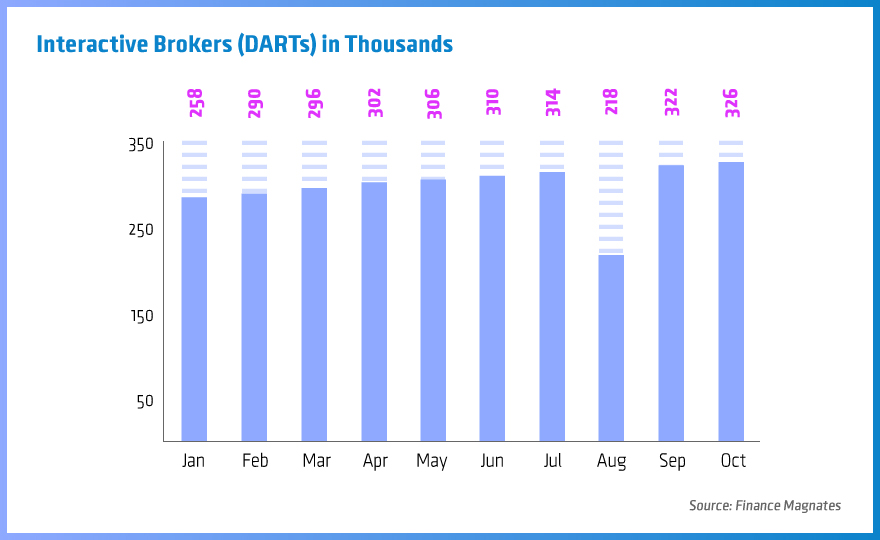 Interactive Brokers (DARTs) in Thousands

258 290 296 302 306 310 314 218 322 326

350
250
150
50

Jan Feb Mar Apr May Jun Jul Aug Sep Oct

Source: Finance Magnates